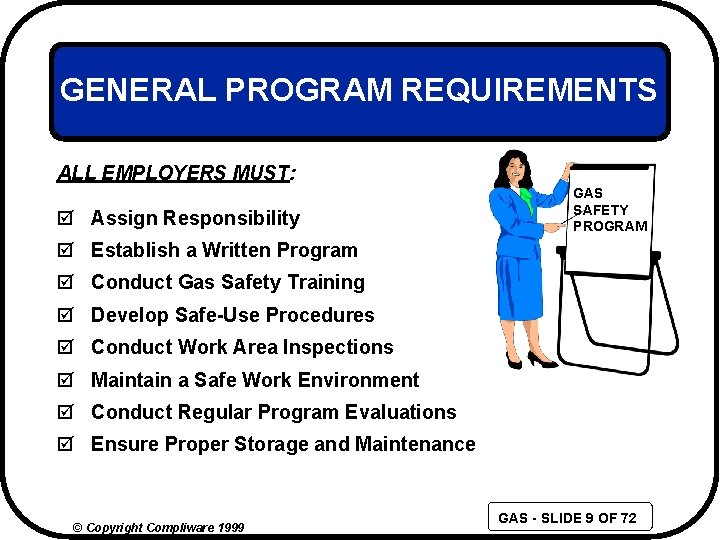 GENERAL PROGRAM REQUIREMENTS

ALL EMPLOYERS MUST:

☑ Assign Responsibility
☑ Establish a Written Program
☑ Conduct Gas Safety Training
☑ Develop Safe-Use Procedures
☑ Conduct Work Area Inspections
☑ Maintain a Safe Work Environment
☑ Conduct Regular Program Evaluations
☑ Ensure Proper Storage and Maintenance

GAS SAFETY PROGRAM

© Copyright Compliware 1999

GAS - SLIDE 9 OF 72